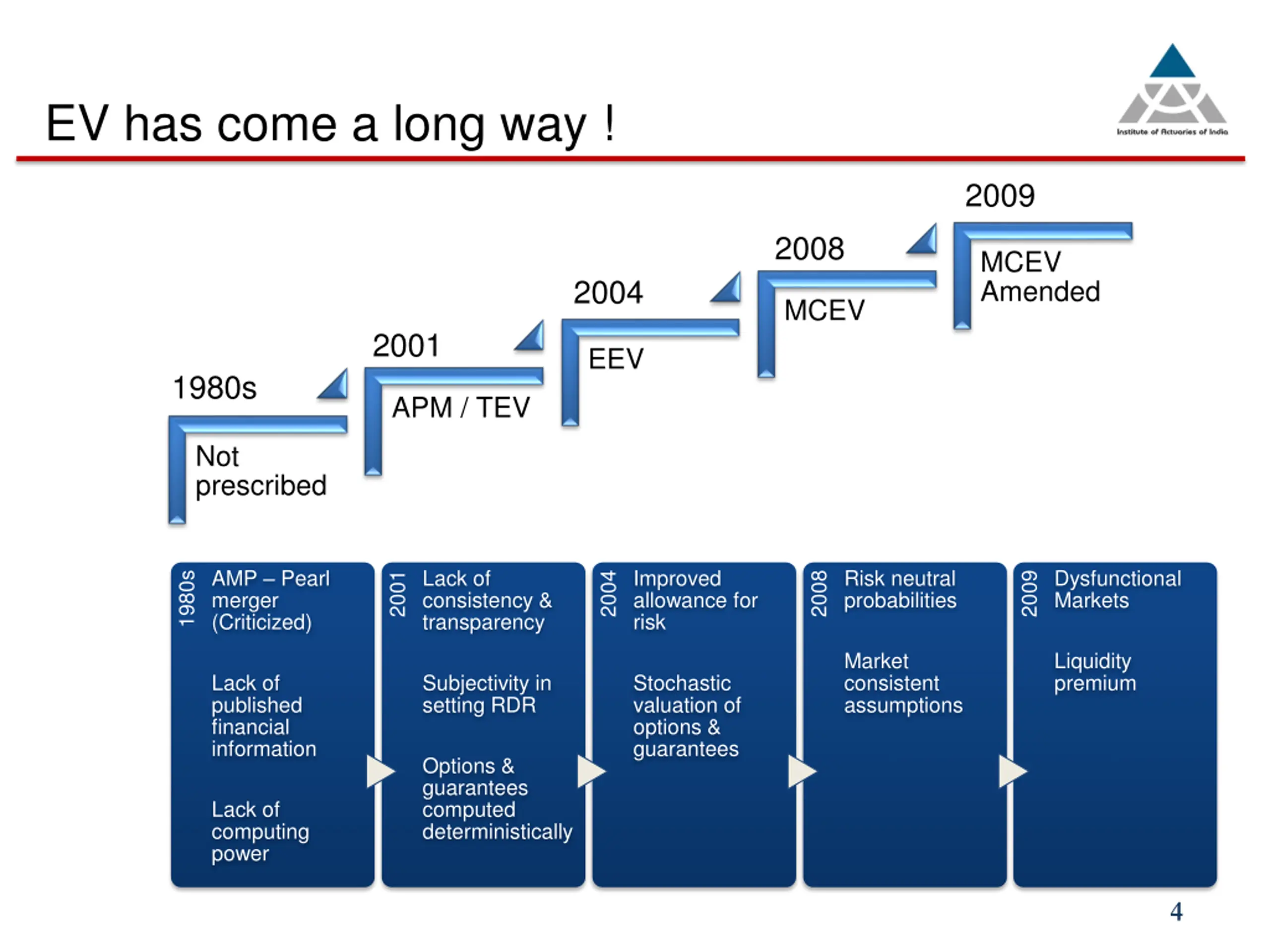 EV has come a long way !

Institute of Actuaries of India

1980s
Not prescribed

2001
APM / TEV

2004
EEV

2008
MCEV

2009
MCEV Amended

1980s
AMP – Pearl merger (Criticized)

Lack of published financial information

Lack of computing power

2001
Lack of consistency & transparency

Subjectivity in setting RDR

Options & guarantees computed deterministically

2004
Improved allowance for risk

Stochastic valuation of options & guarantees

2008
Risk neutral probabilities

Market consistent assumptions

2009
Dysfunctional Markets

Liquidity premium

4